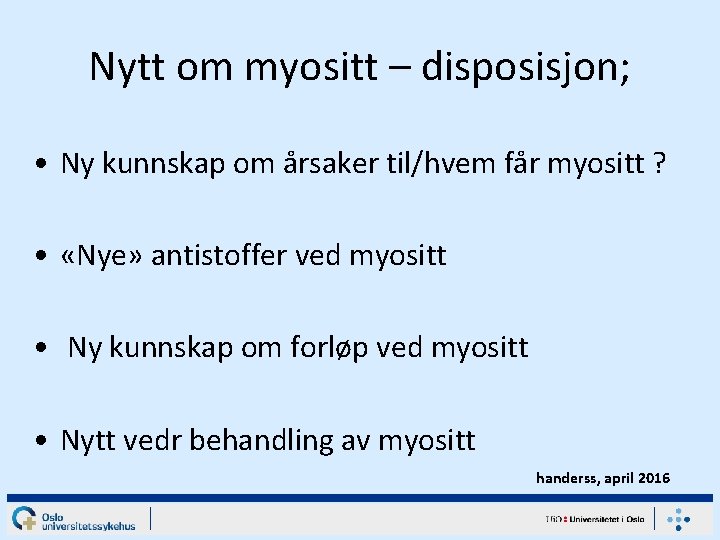 Nytt om myositt – disposisjon;

• Ny kunnskap om årsaker til/hvem får myositt ?

• «Nye» antistoffer ved myositt

• Ny kunnskap om forløp ved myositt

• Nytt vedr behandling av myositt

handerss, april 2016

Oslo universitetssykehus

UiO : Universitetet i Oslo